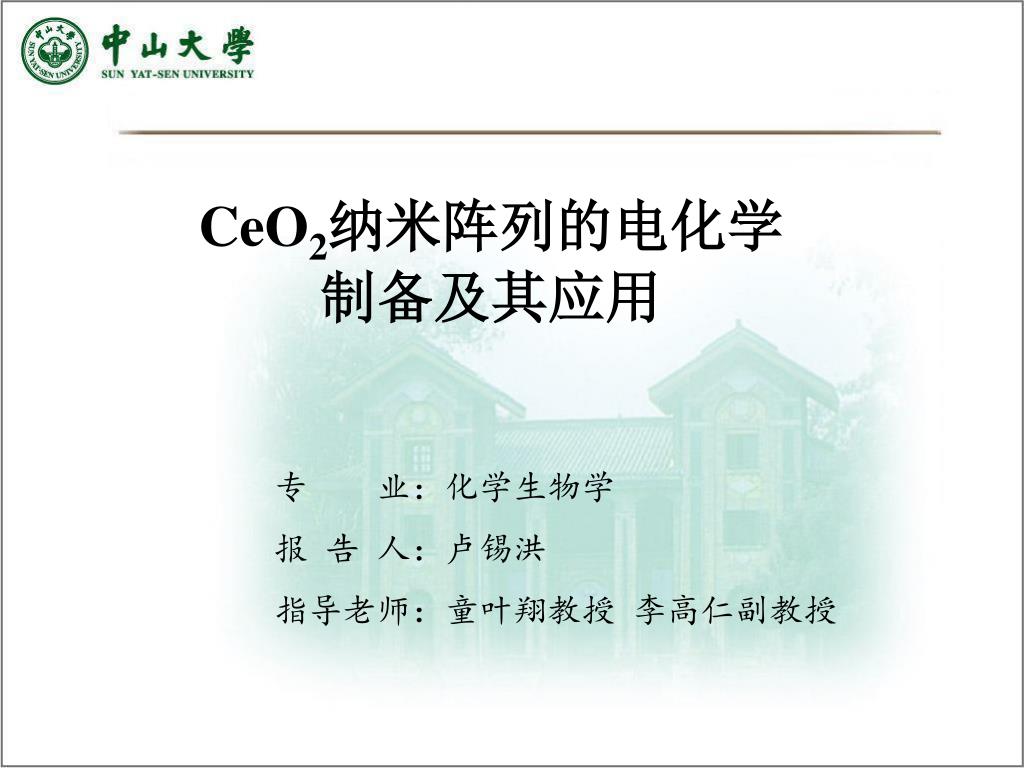 中山大學
SUN YAT-SEN UNIVERSITY

$CeO_2$纳米阵列的电化学制备及其应用

专　　业：化学生物学
报 告 人：卢锡洪
指导老师：童叶翔教授 李高仁副教授